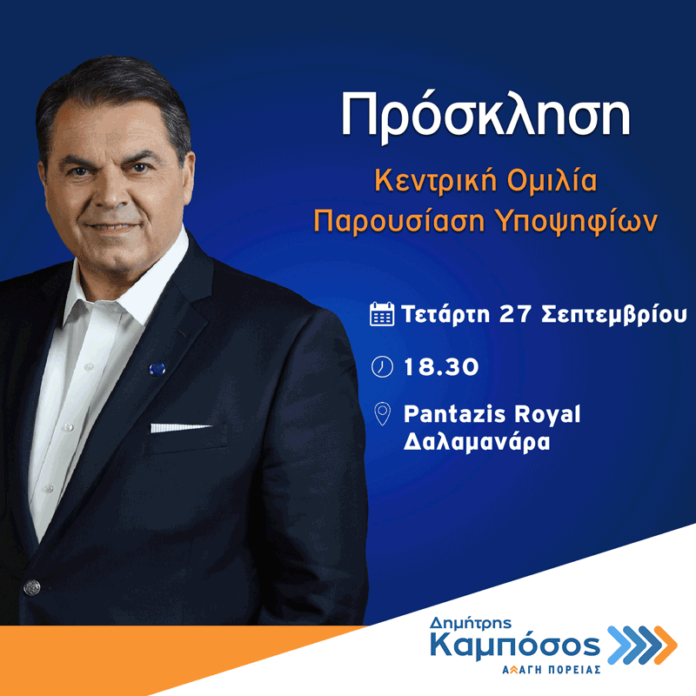 Πρόσκληση

Κεντρική Ομιλία
Παρουσίαση Υποψηφίων

Τετάρτη 27 Σεπτεμβρίου

18.30

Pantazis Royal
Δαλαμανάρα

Δημήτρης
Καμπόσος
ΑΛΛΑΓΗ ΠΟΡΕΙΑΣ